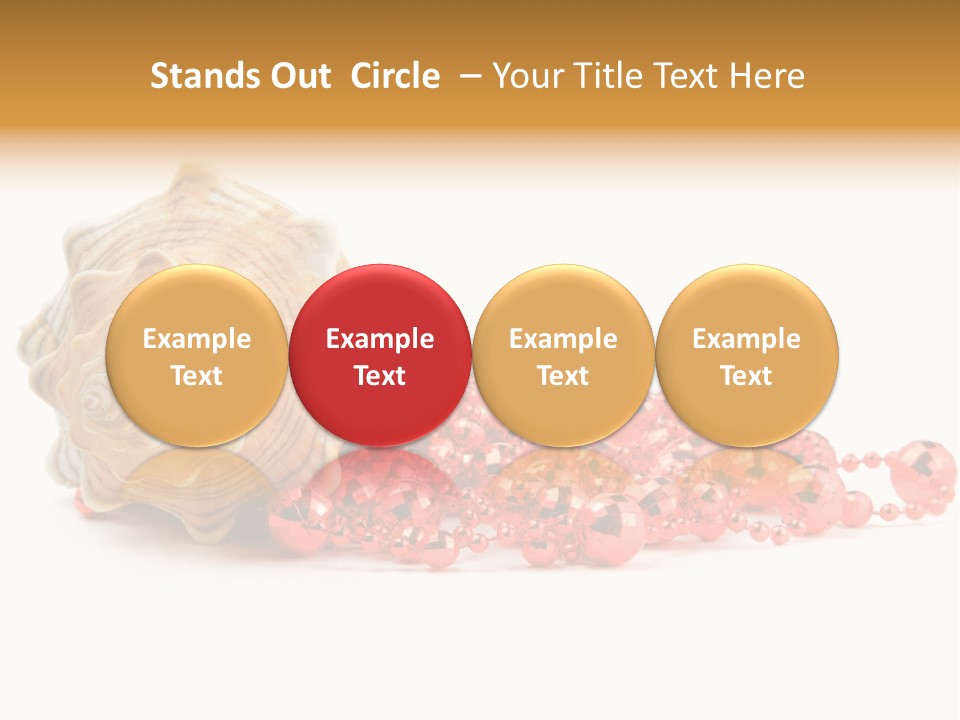 Stands Out  Circle  – Your Title Text Here

Example Text

Example Text

Example Text

Example Text